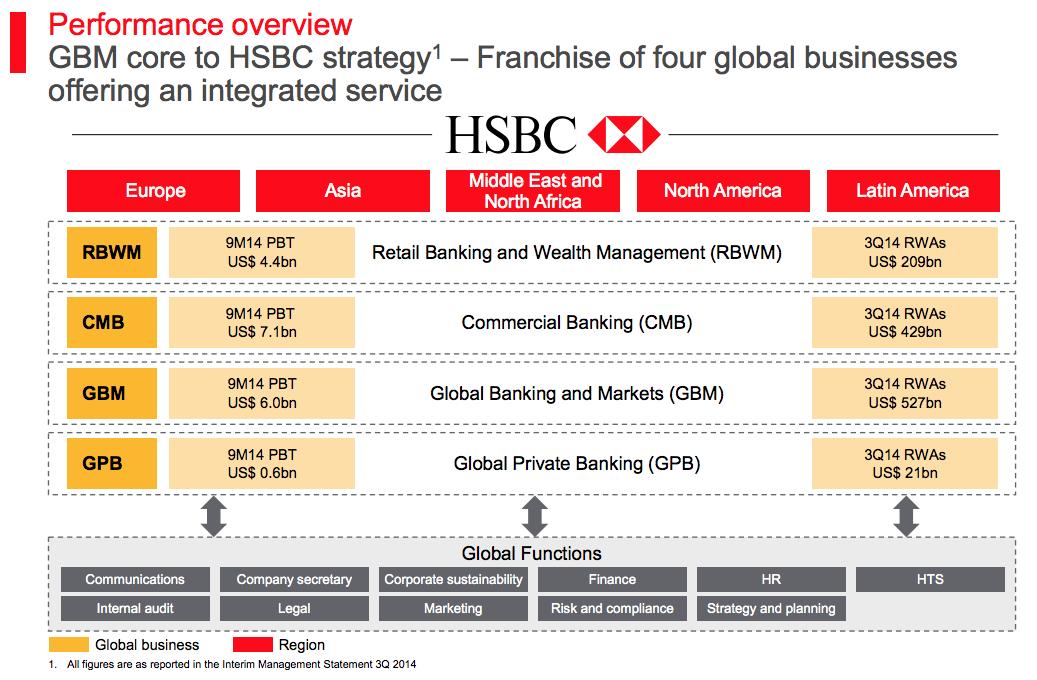 Performance overview
GBM core to HSBC strategy$^1$ – Franchise of four global businesses offering an integrated service

HSBC

Europe
Asia
Middle East and North Africa
North America
Latin America

RBWM
9M14 PBT US$ 4.4bn
Retail Banking and Wealth Management (RBWM)
3Q14 RWAs US$ 209bn

CMB
9M14 PBT US$ 7.1bn
Commercial Banking (CMB)
3Q14 RWAs US$ 429bn

GBM
9M14 PBT US$ 6.0bn
Global Banking and Markets (GBM)
3Q14 RWAs US$ 527bn

GPB
9M14 PBT US$ 0.6bn
Global Private Banking (GPB)
3Q14 RWAs US$ 21bn

Global Functions
Communications
Company secretary
Corporate sustainability
Finance
HR
HTS
Internal audit
Legal
Marketing
Risk and compliance
Strategy and planning

Global business
Region

1. All figures are as reported in the Interim Management Statement 3Q 2014